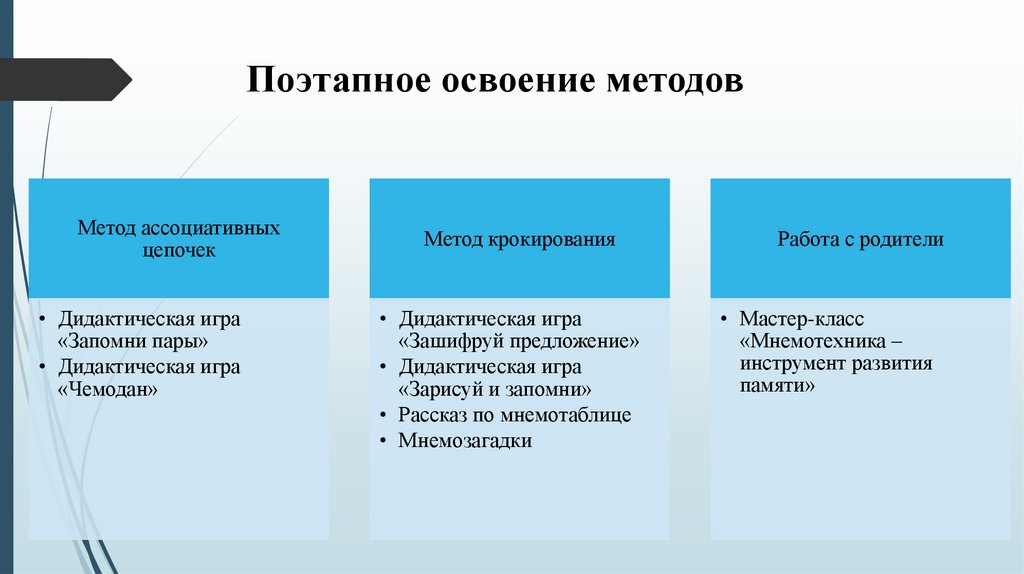 Поэтапное освоение методов

Метод ассоциативных цепочек

• Дидактическая игра «Запомни пары»
• Дидактическая игра «Чемодан»

Метод крокирования

• Дидактическая игра «Зашифруй предложение»
• Дидактическая игра «Зарисуй и запомни»
• Рассказ по мнемотаблице
• Мнемозагадки

Работа с родители

• Мастер-класс «Мнемотехника – инструмент развития памяти»